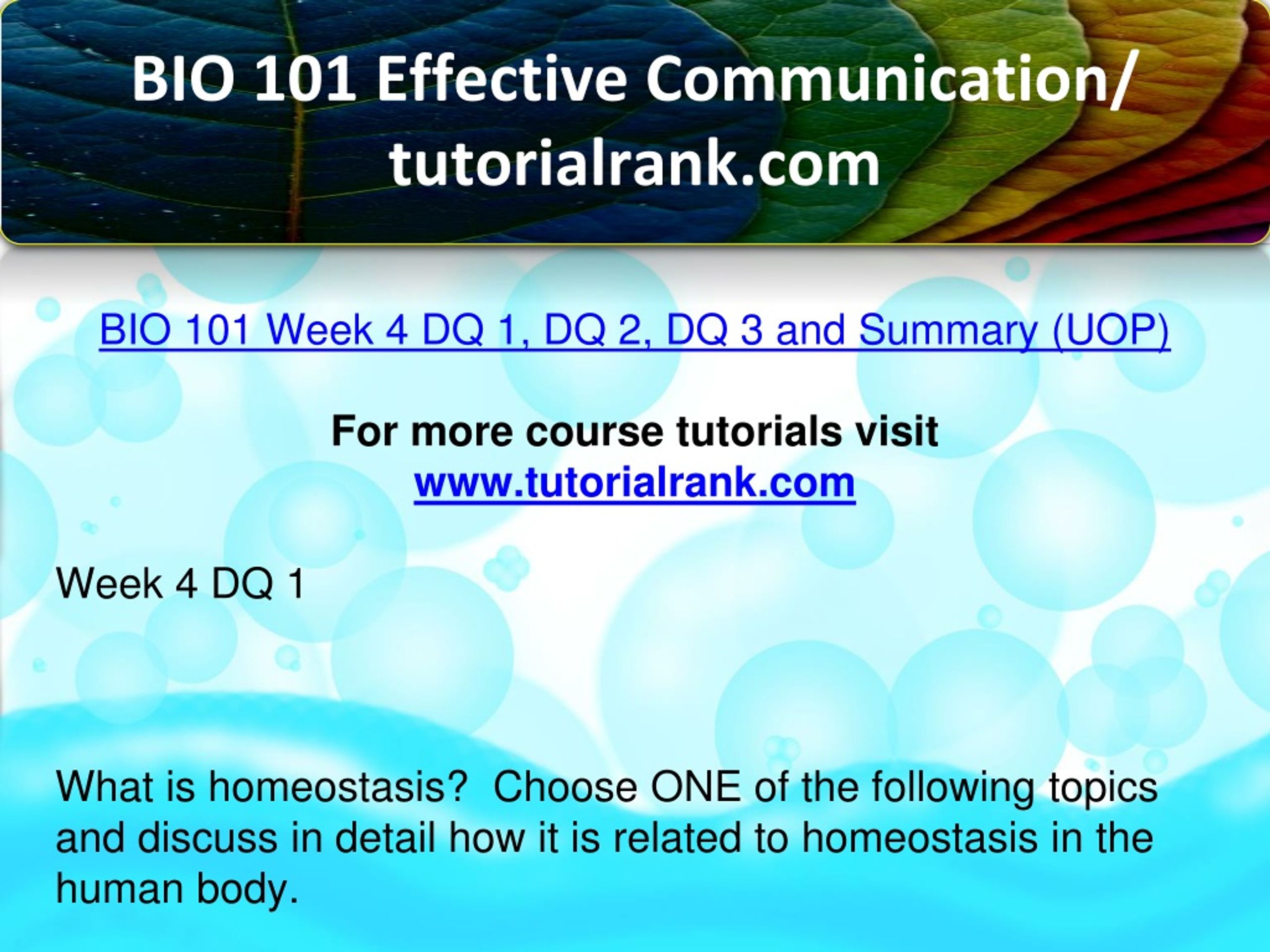 BIO 101 Effective Communication/ tutorialrank.com

BIO 101 Week 4 DQ 1, DQ 2, DQ 3 and Summary (UOP)

For more course tutorials visit
www.tutorialrank.com

Week 4 DQ 1

What is homeostasis?  Choose ONE of the following topics and discuss in detail how it is related to homeostasis in the human body.